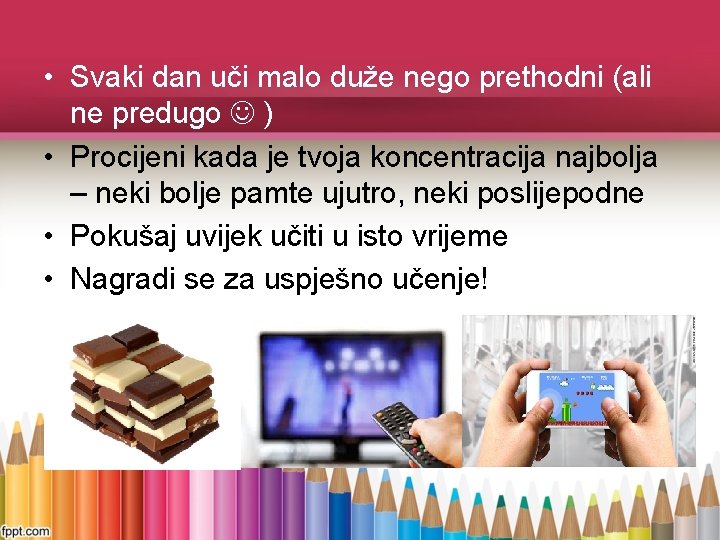 • Svaki dan uči malo duže nego prethodni (ali ne predugo ☺ )
• Procijeni kada je tvoja koncentracija najbolja – neki bolje pamte ujutro, neki poslijepodne
• Pokušaj uvijek učiti u isto vrijeme
• Nagradi se za uspješno učenje!

fppt.com